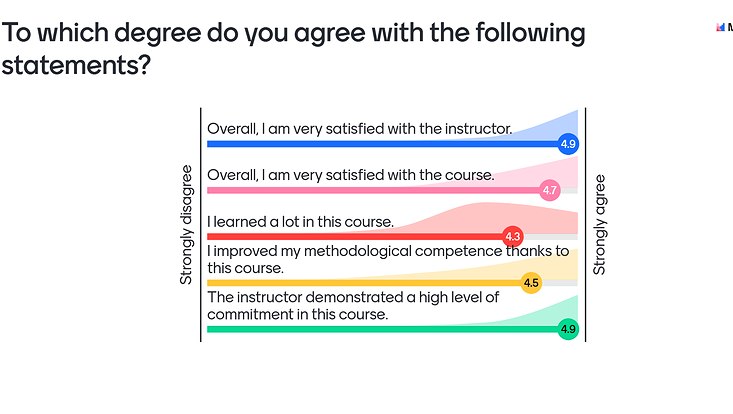 To which degree do you agree with the following statements?

M

Strongly disagree

Overall, I am very satisfied with the instructor.
4.9

Overall, I am very satisfied with the course.
4.7

I learned a lot in this course.
4.3

I improved my methodological competence thanks to this course.
4.5

The instructor demonstrated a high level of commitment in this course.
4.9

Strongly agree